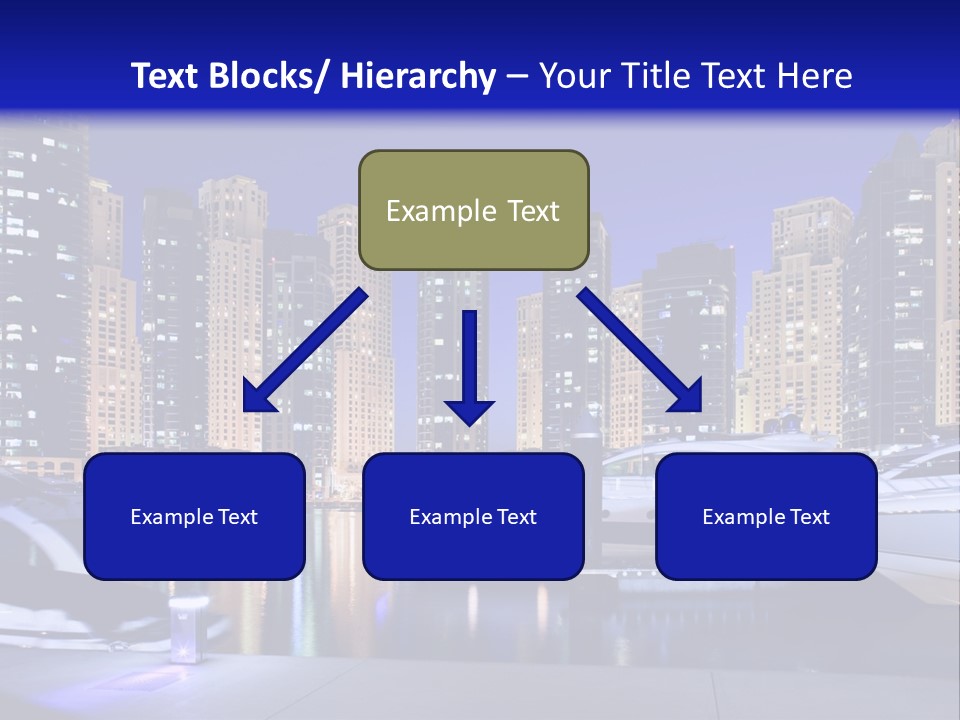 Text Blocks/ Hierarchy – Your Title Text Here

Example Text

Example Text

Example Text

Example Text